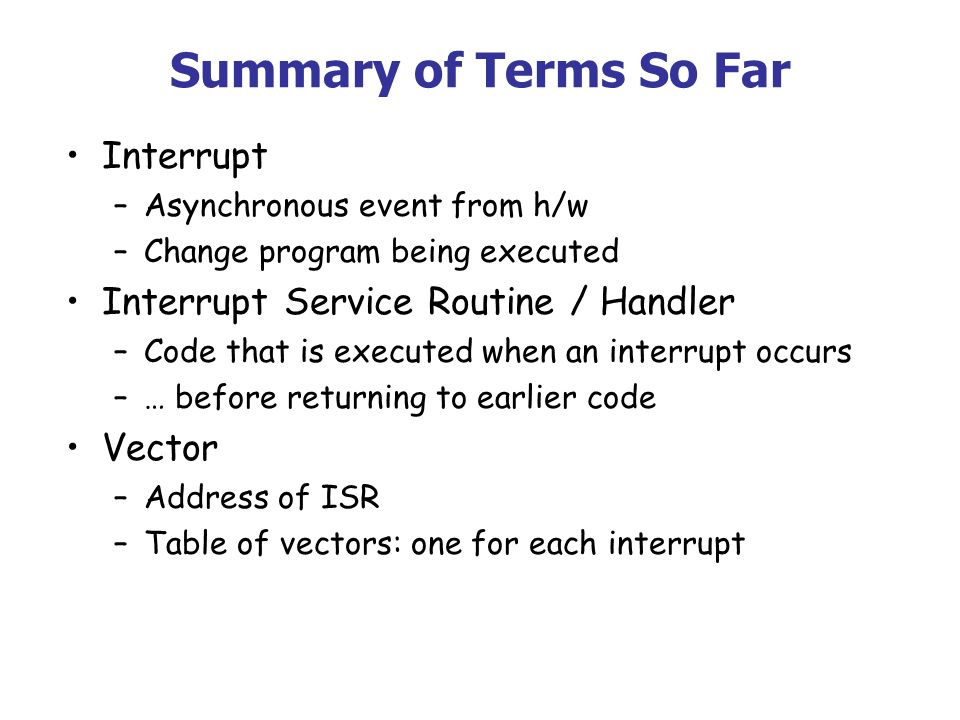 Summary of Terms So Far

• Interrupt
– Asynchronous event from h/w
– Change program being executed
• Interrupt Service Routine / Handler
– Code that is executed when an interrupt occurs
– … before returning to earlier code
• Vector
– Address of ISR
– Table of vectors: one for each interrupt